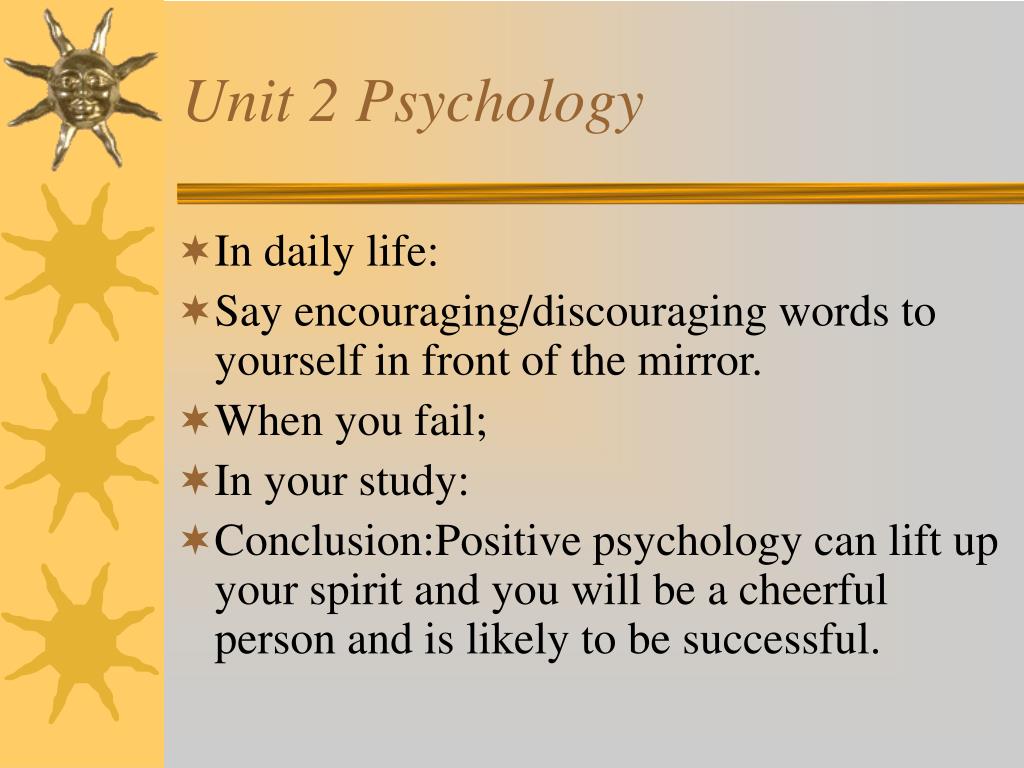 Unit 2 Psychology

In daily life:

Say encouraging/discouraging words to yourself in front of the mirror.

When you fail;

In your study:

Conclusion:Positive psychology can lift up your spirit and you will be a cheerful person and is likely to be successful.